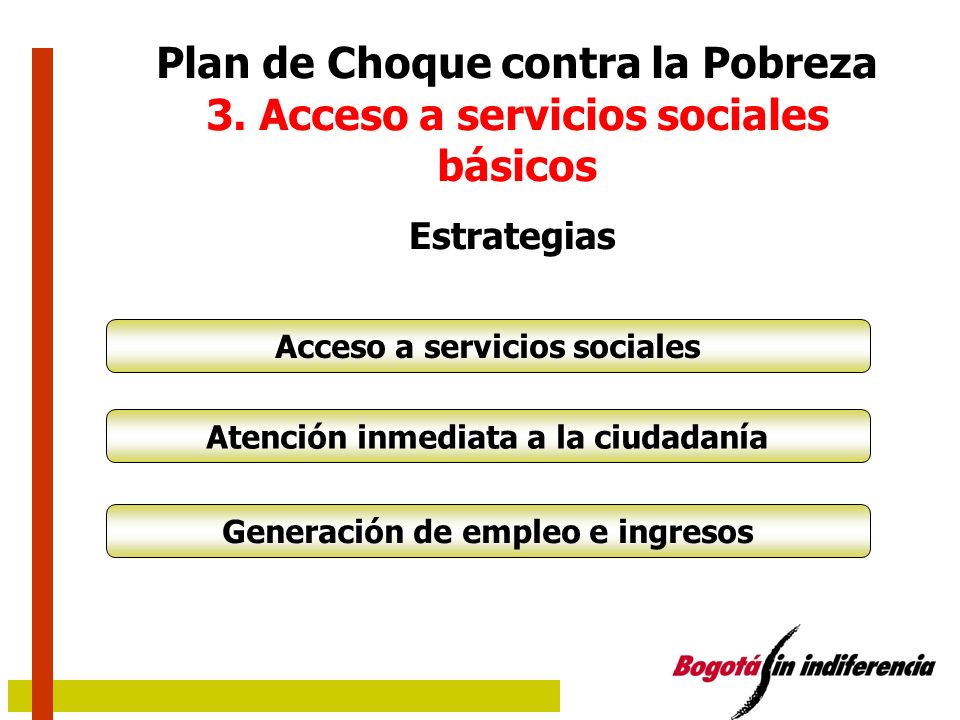 Plan de Choque contra la Pobreza
3. Acceso a servicios sociales básicos

Estrategias

Acceso a servicios sociales

Atención inmediata a la ciudadanía

Generación de empleo e ingresos

Bogotá sin indiferencia